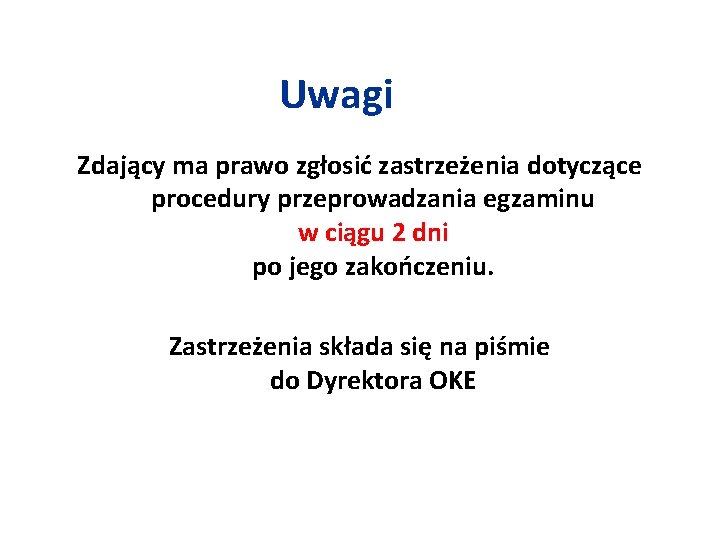 Uwagi

Zdający ma prawo zgłosić zastrzeżenia dotyczące procedury przeprowadzania egzaminu w ciągu 2 dni po jego zakończeniu.

Zastrzeżenia składa się na piśmie do Dyrektora OKE